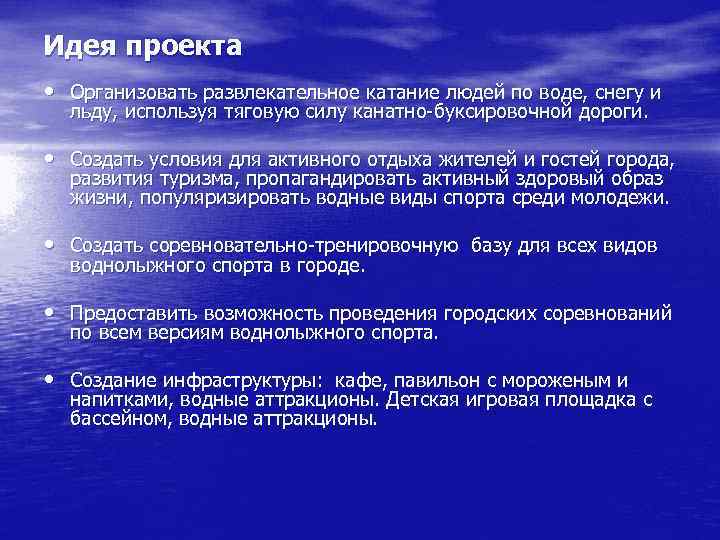 Идея проекта

• Организовать развлекательное катание людей по воде, снегу и льду, используя тяговую силу канатно-буксировочной дороги.

• Создать условия для активного отдыха жителей и гостей города, развития туризма, пропагандировать активный здоровый образ жизни, популяризировать водные виды спорта среди молодежи.

• Создать соревновательно-тренировочную базу для всех видов воднолыжного спорта в городе.

• Предоставить возможность проведения городских соревнований по всем версиям воднолыжного спорта.

• Создание инфраструктуры: кафе, павильон с мороженым и напитками, водные аттракционы. Детская игровая площадка с бассейном, водные аттракционы.